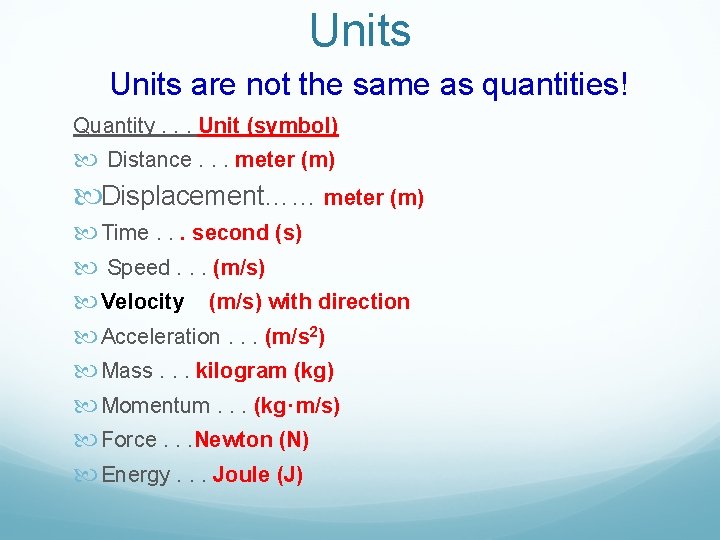 Units

Units are not the same as quantities!

Quantity . . . Unit (symbol)

Distance . . . meter (m)

Displacement…… meter (m)

Time . . . second (s)

Speed . . . (m/s)

Velocity (m/s) with direction

Acceleration . . . ($m/s^2$)

Mass . . . kilogram (kg)

Momentum . . . (kg·m/s)

Force . . .Newton (N)

Energy . . . Joule (J)